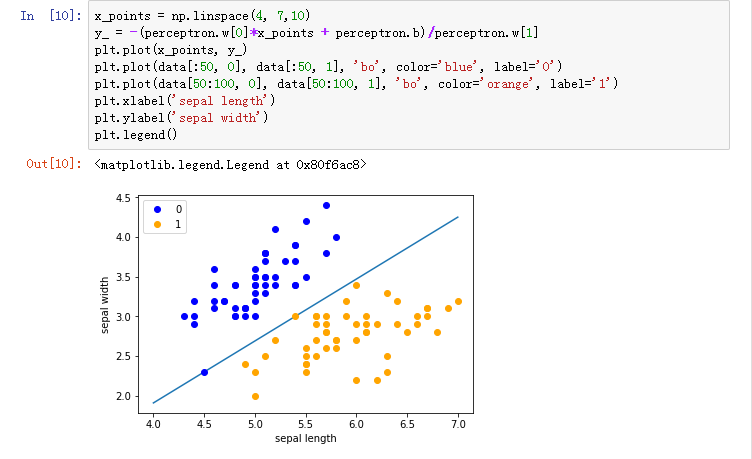 In [10]: x_points = np.linspace(4, 7,10)
y_ = -(perceptron.w[0]*x_points + perceptron.b)/perceptron.w[1]
plt.plot(x_points, y_)
plt.plot(data[:50, 0], data[:50, 1], 'bo', color='blue', label='0')
plt.plot(data[50:100, 0], data[50:100, 1], 'bo', color='orange', label='1')
plt.xlabel('sepal length')
plt.ylabel('sepal width')
plt.legend()

Out[10]: <matplotlib.legend.Legend at 0x80f6ac8>

0
1
4.5
4.0
3.5
3.0
2.5
2.0
sepal width
4.0 4.5 5.0 5.5 6.0 6.5 7.0
sepal length